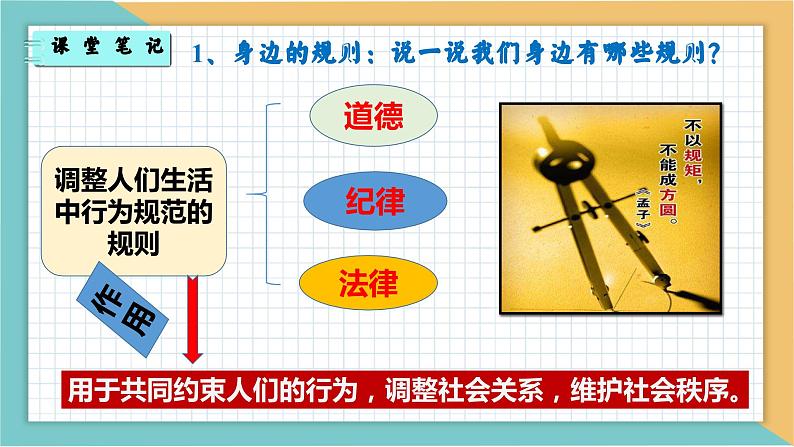 课堂笔记

1、身边的规则：说一说我们身边有哪些规则？

调整人们生活中行为规范的规则

道德

纪律

法律

不以规矩，不能成方圆。
《孟子》

作用

用于共同约束人们的行为，调整社会关系，维护社会秩序。